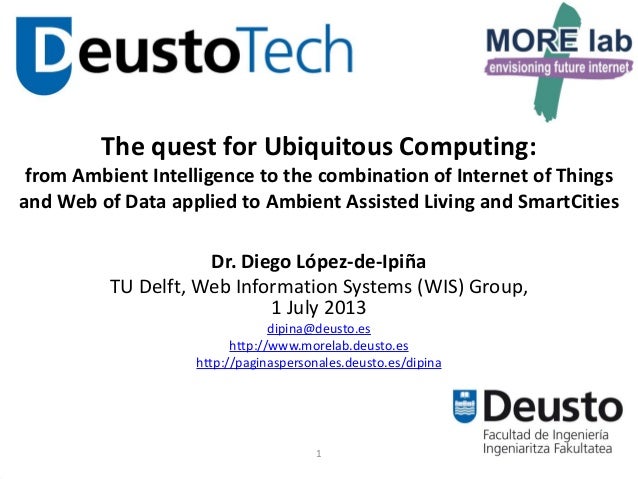 DeustoTech

MORE lab
envisioning future internet

The quest for Ubiquitous Computing:
from Ambient Intelligence to the combination of Internet of Things and Web of Data applied to Ambient Assisted Living and SmartCities

Dr. Diego López-de-Ipiña
TU Delft, Web Information Systems (WIS) Group,
1 July 2013
dipina@deusto.es
http://www.morelab.deusto.es
http://paginaspersonales.deusto.es/dipina

Deusto
Facultad de Ingeniería
Ingeniaritza Fakultatea

1